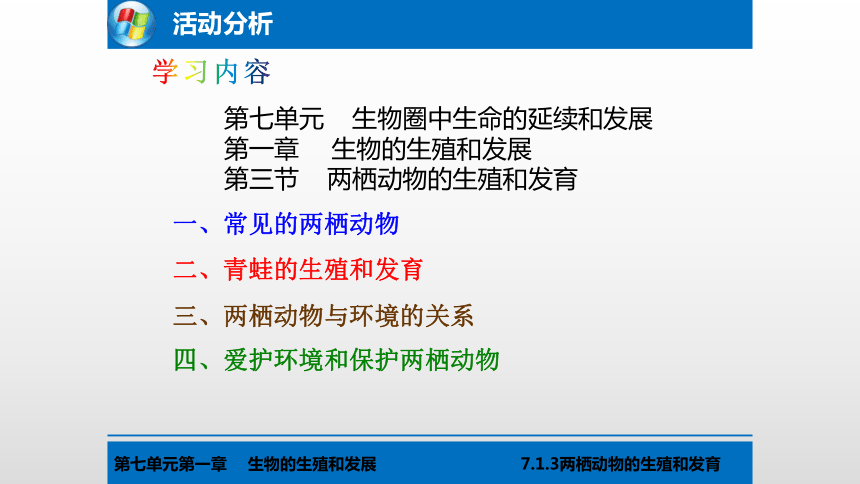 活动分析

学习内容

第七单元　生物圈中生命的延续和发展
第一章　生物的生殖和发展
第三节　两栖动物的生殖和发育

一、常见的两栖动物

二、青蛙的生殖和发育

三、两栖动物与环境的关系

四、爱护环境和保护两栖动物

第七单元第一章　生物的生殖和发展　　7.1.3两栖动物的生殖和发育